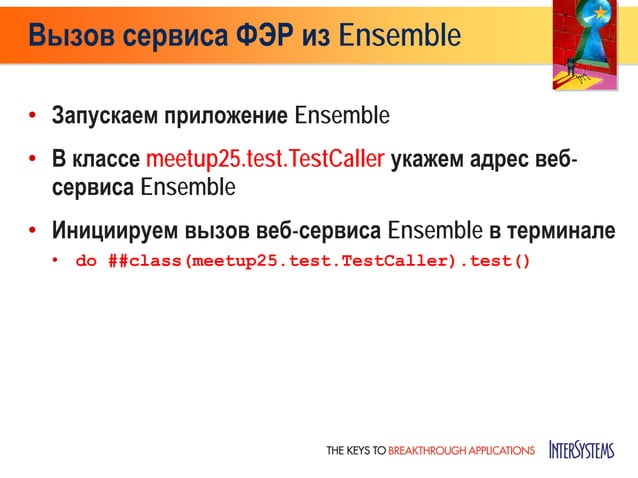 Вызов сервиса ФЭР из Ensemble

• Запускаем приложение Ensemble

• В классе meetup25.test.TestCaller укажем адрес веб-сервиса Ensemble

• Инициируем вызов веб-сервиса Ensemble в терминале
  • do ##class(meetup25.test.TestCaller).test()

THE KEYS TO BREAKTHROUGH APPLICATIONS INTERSYSTEMS